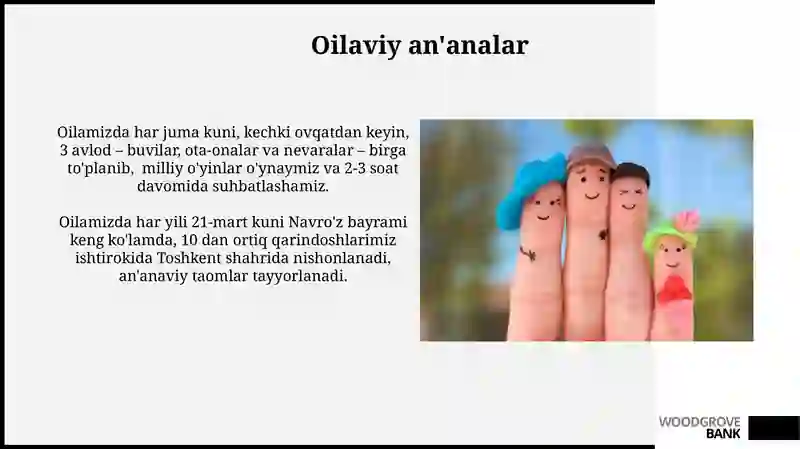 Oilaviy an'analar

Oilamizda har juma kuni, kechki ovqatdan keyin, 3 avlod – buvilar, ota-onalar va nevaralar – birga to'planib, milliy o'yinlar o'ynaymiz va 2-3 soat davomida suhbatlashamiz.

Oilamizda har yili 21-mart kuni Navro'z bayrami keng ko'lamda, 10 dan ortiq qarindoshlarimiz ishtirokida Toshkent shahrida nishonlanadi, an'anaviy taomlar tayyorlanadi.

WOODGROVE BANK